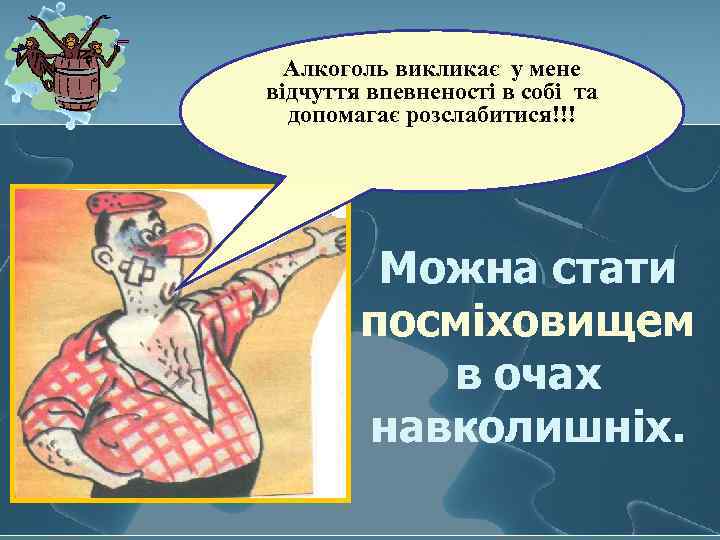 Алкоголь викликає у мене відчуття впевненості в собі та допомагає розслабитися!!!

Можна стати посміховищем в очах навколишніх.